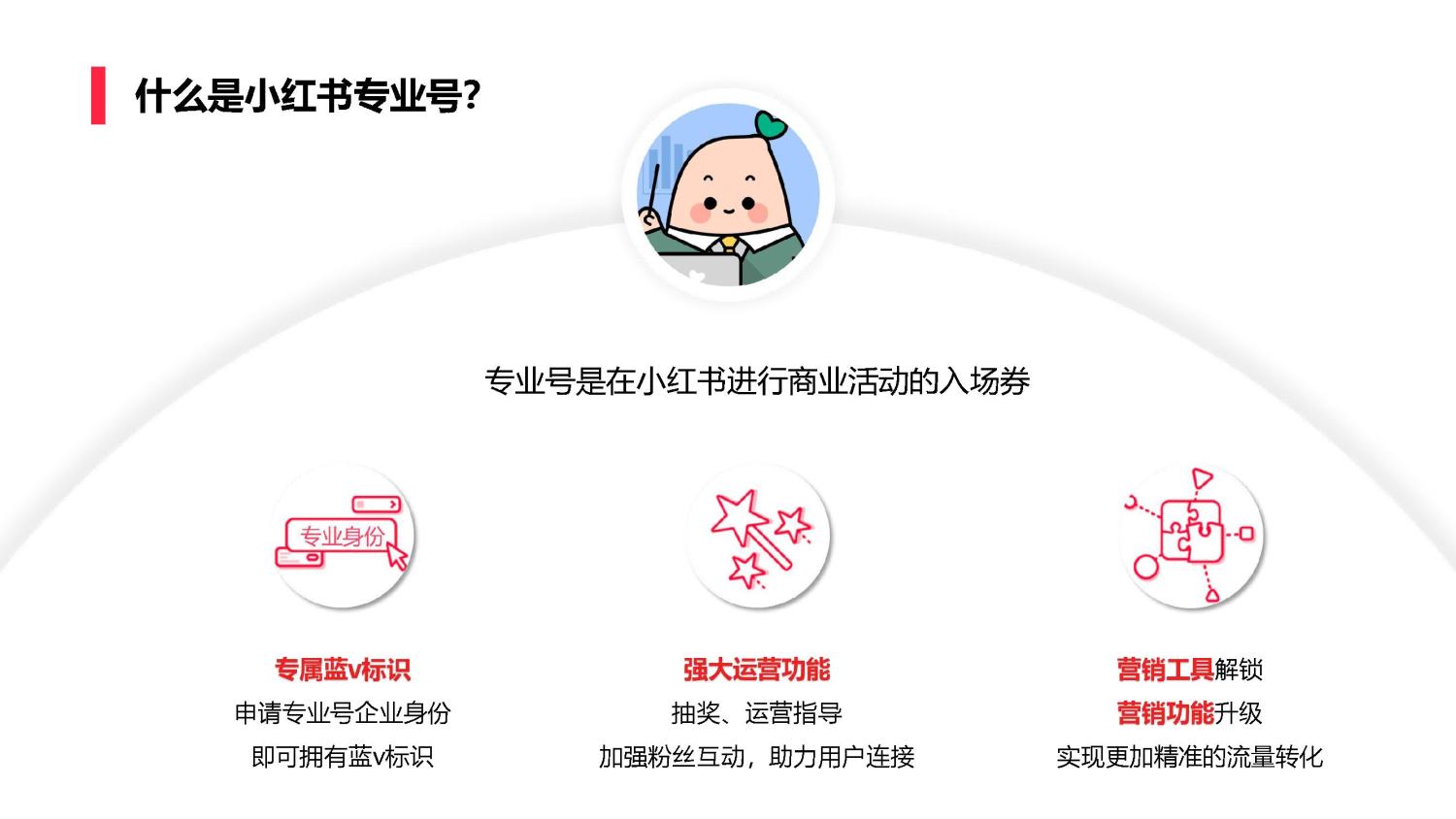 什么是小红书专业号?

专业号是在小红书进行商业活动的入场券

专业身份

专属蓝v标识
申请专业号企业身份
即可拥有蓝v标识

强大运营功能
抽奖、运营指导
加强粉丝互动，助力用户连接

营销工具解锁
营销功能升级
实现更加精准的流量转化